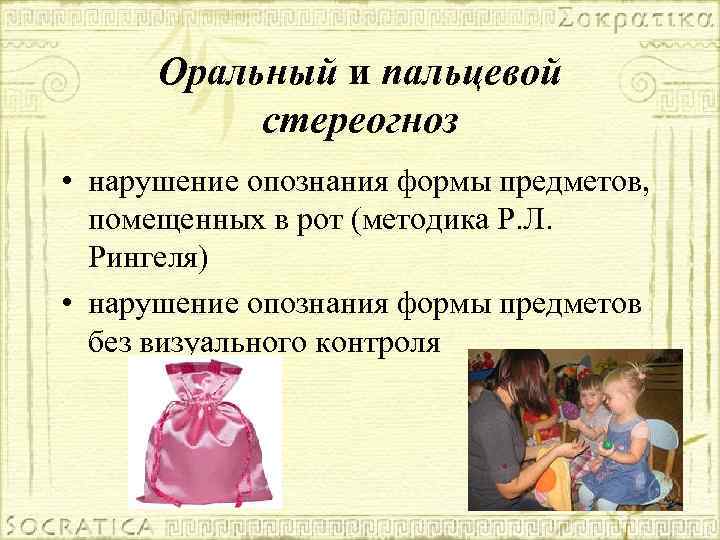 Σοκρατικα

Оральный и пальцевой стереогноз

• нарушение опознания формы предметов, помещенных в рот (методика Р.Л. Рингеля)
• нарушение опознания формы предметов без визуального контроля

SOCRATICA